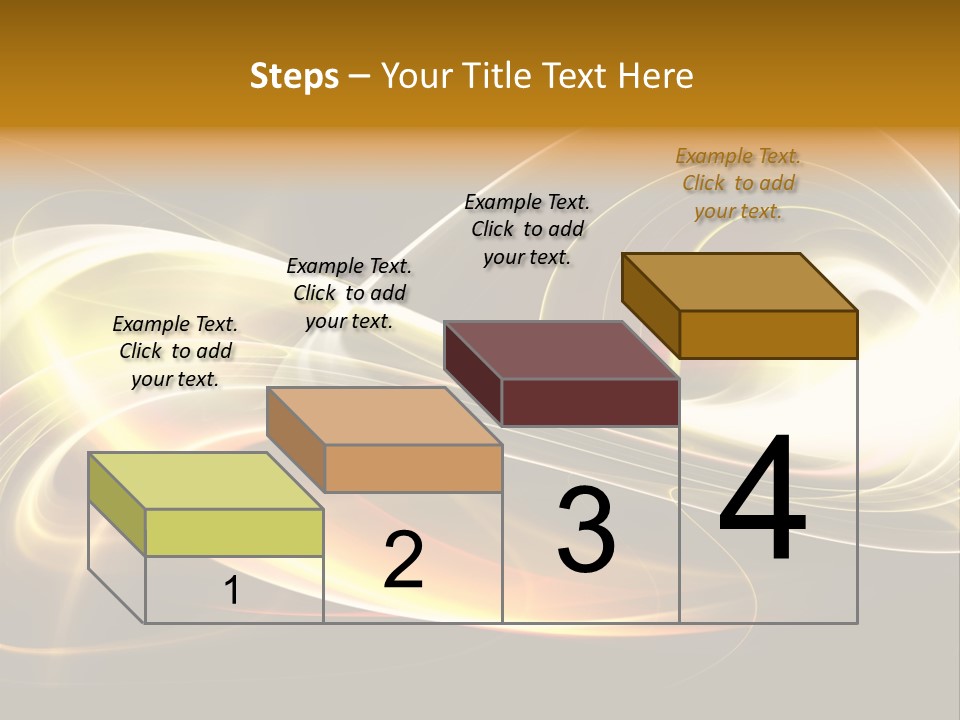 Steps – Your Title Text Here

Example Text. Click to add your text.

Example Text. Click to add your text.

Example Text. Click to add your text.

Example Text. Click to add your text.

1

2

3

4